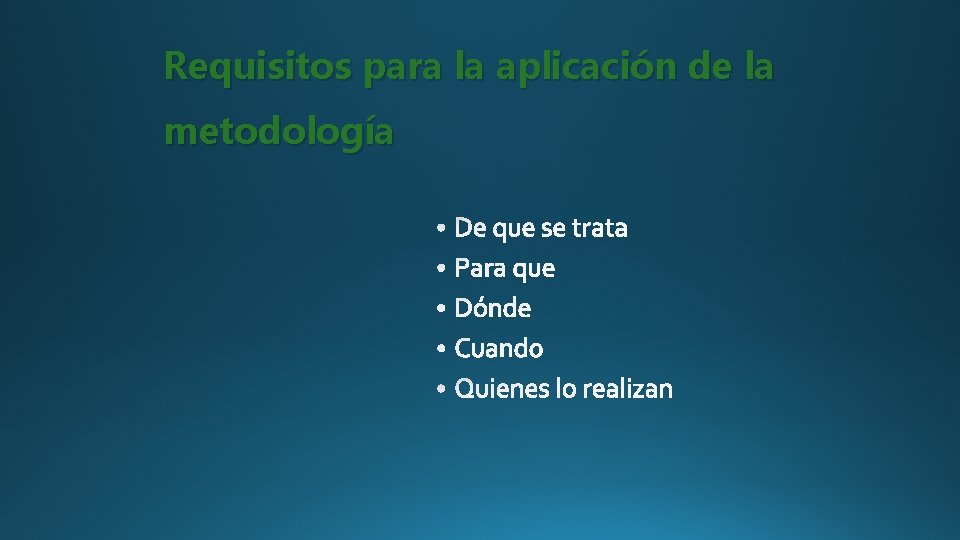 Requisitos para la aplicación de la metodología

• De que se trata
• Para que
• Dónde
• Cuando
• Quienes lo realizan